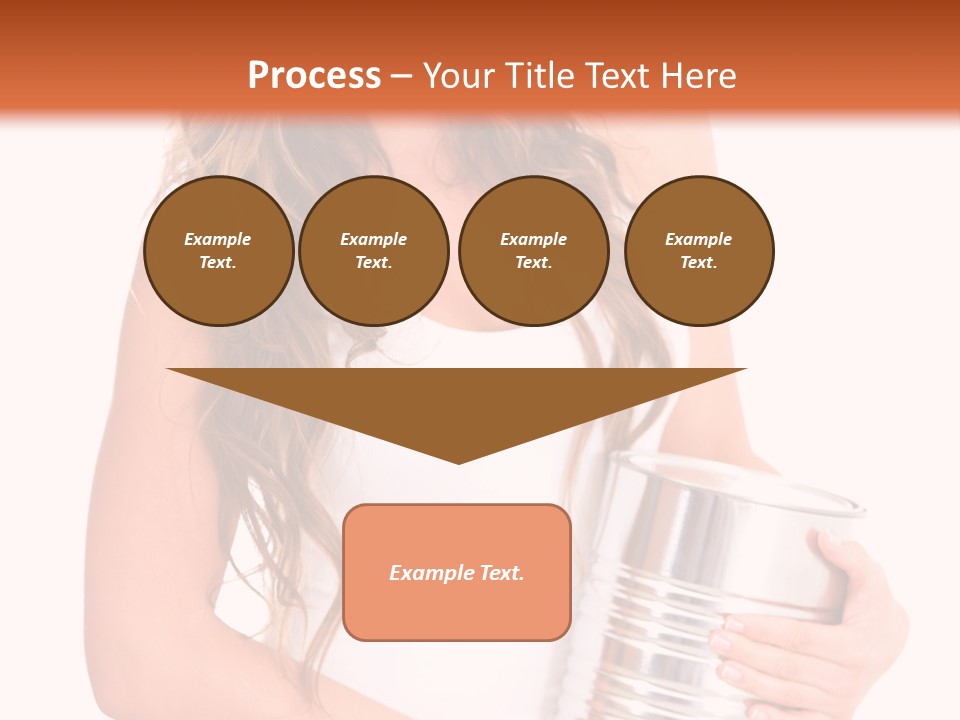 Process – Your Title Text Here

Example Text.

Example Text.

Example Text.

Example Text.

Example Text.